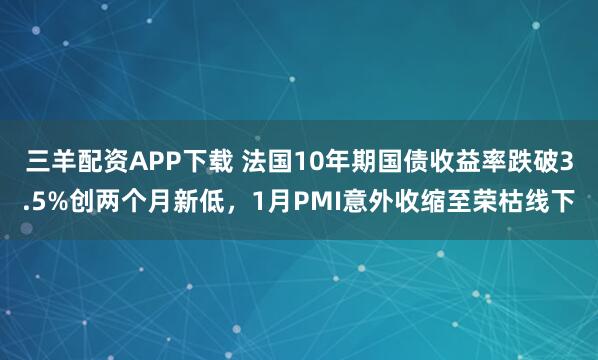 三羊配资APP下载 法国10年期国债收益率跌破3.5%创两个月新低，1月PMI意外收缩至荣枯线下